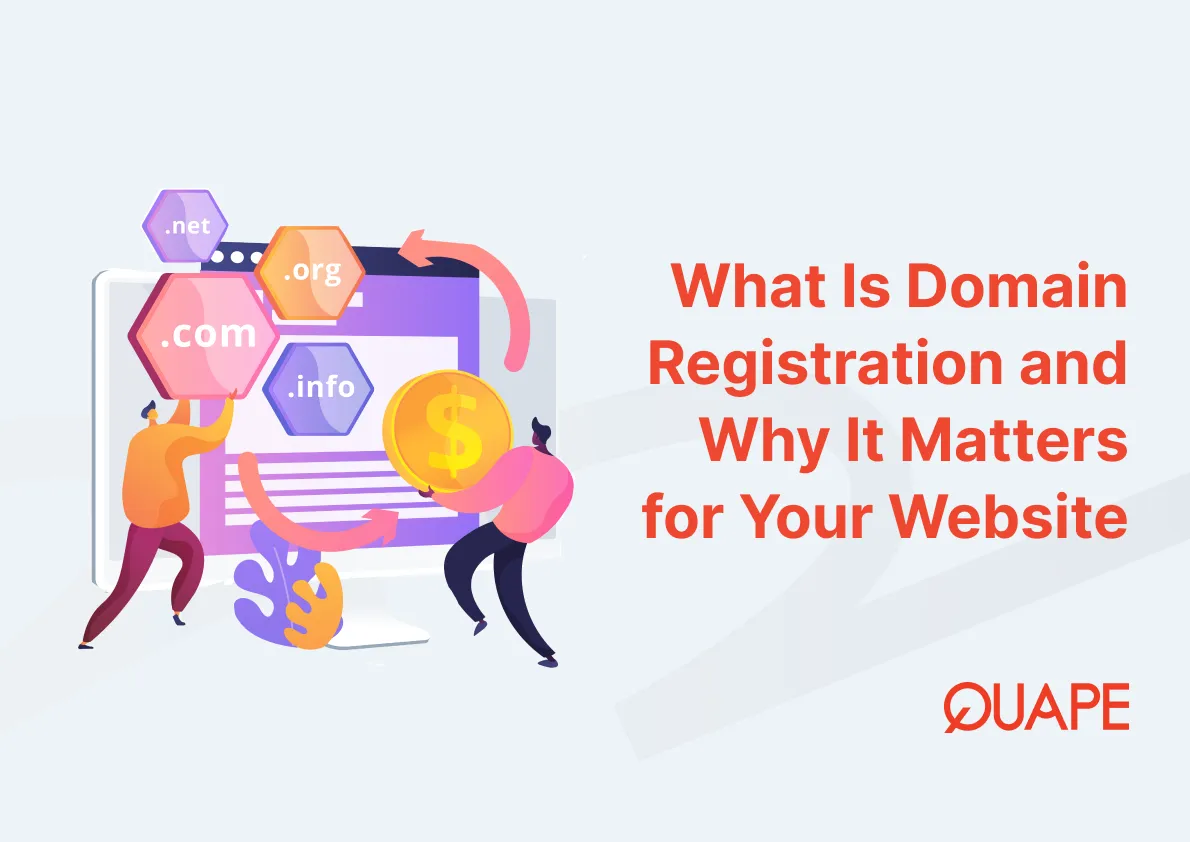 .net
.org
.com
.info
$

What Is Domain Registration and Why It Matters for Your Website

QUAPE